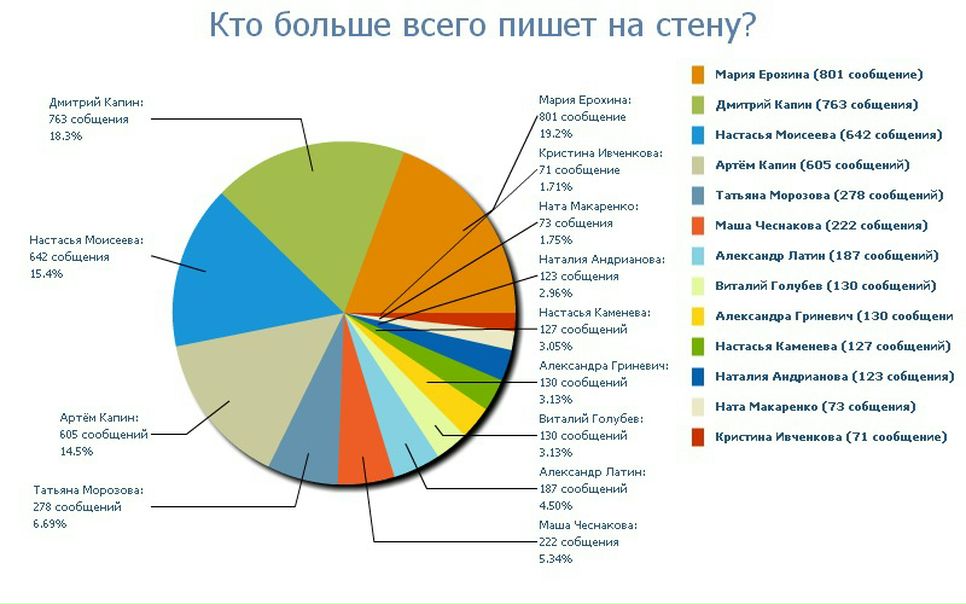 Кто больше всего пишет на стену?

Дмитрий Капин:
763 сообщения
18.3%

Настасья Моисеева:
642 сообщения
15.4%

Артём Капин:
605 сообщений
14.5%

Татьяна Морозова:
278 сообщений
6.69%

Мария Ерохина:
801 сообщение
19.2%

Кристина Ивченкова:
71 сообщение
1.71%

Ната Макаренко:
73 сообщения
1.75%

Наталия Андрианова:
123 сообщения
2.96%

Настасья Каменева:
127 сообщений
3.05%

Александра Гриневич:
130 сообщений
3.13%

Виталий Голубев:
130 сообщений
3.13%

Александр Латин:
187 сообщений
4.50%

Маша Чеснакова:
222 сообщения
5.34%

Мария Ерохина (801 сообщение)
Дмитрий Капин (763 сообщения)
Настасья Моисеева (642 сообщения)
Артём Капин (605 сообщений)
Татьяна Морозова (278 сообщений)
Маша Чеснакова (222 сообщения)
Александр Латин (187 сообщений)
Виталий Голубев (130 сообщений)
Александра Гриневич (130 сообщени
Настасья Каменева (127 сообщений)
Наталия Андрианова (123 сообщения)
Ната Макаренко (73 сообщения)
Кристина Ивченкова (71 сообщение)